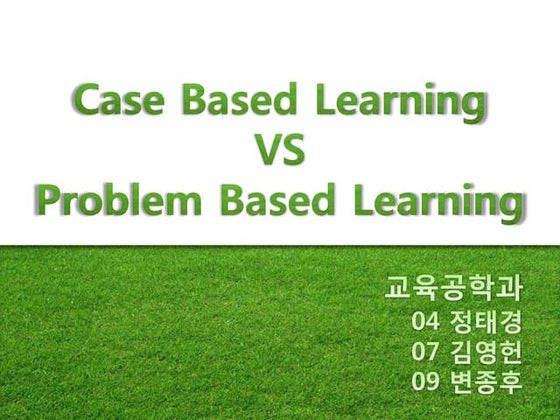 Case Based Learning
VS
Problem Based Learning

교육공학과
04 정태경
07 김영헌
09 변종후